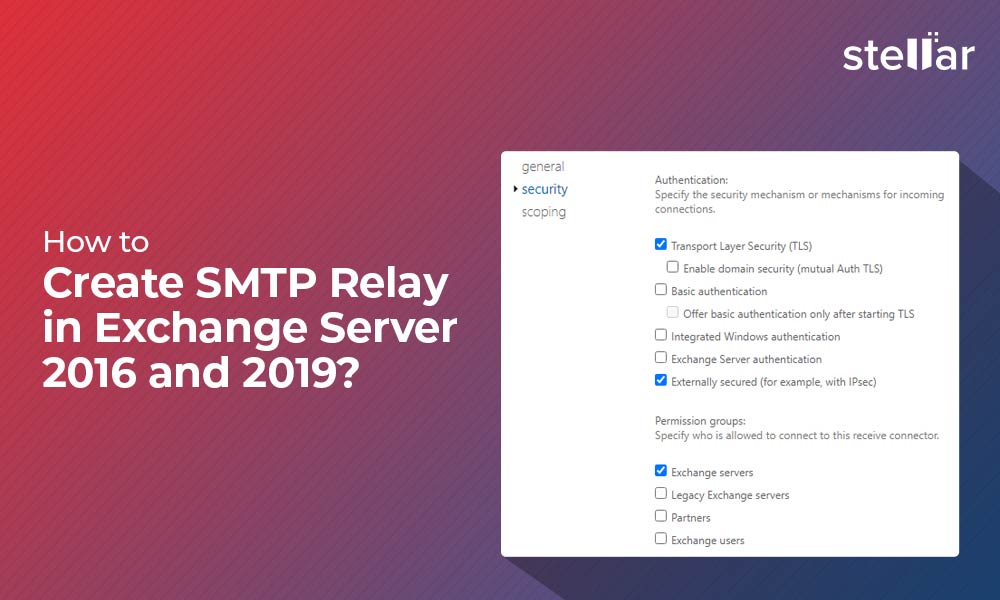 stellar

How to
Create SMTP Relay in Exchange Server 2016 and 2019?

general
security
scoping

Authentication:
Specify the security mechanism or mechanisms for incoming connections.

Transport Layer Security (TLS)
Enable domain security (mutual Auth TLS)
Basic authentication
Offer basic authentication only after starting TLS
Integrated Windows authentication
Exchange Server authentication
Externally secured (for example, with IPsec)

Permission groups:
Specify who is allowed to connect to this receive connector.

Exchange servers
Legacy Exchange servers
Partners
Exchange users